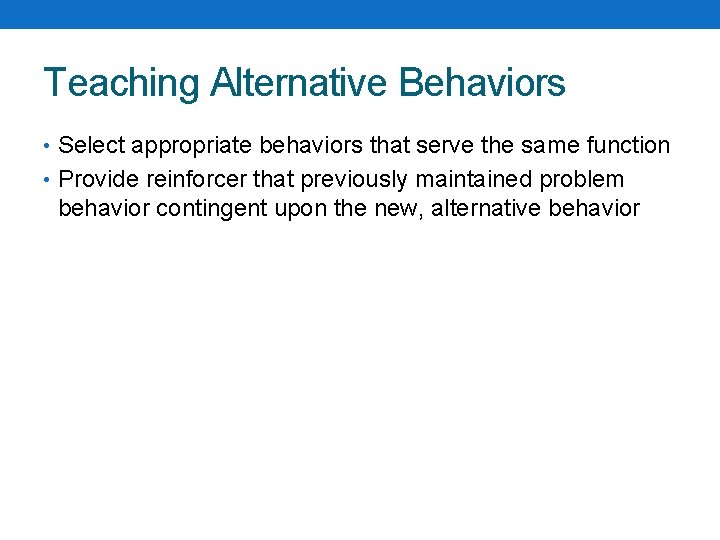 Teaching Alternative Behaviors

• Select appropriate behaviors that serve the same function
• Provide reinforcer that previously maintained problem behavior contingent upon the new, alternative behavior